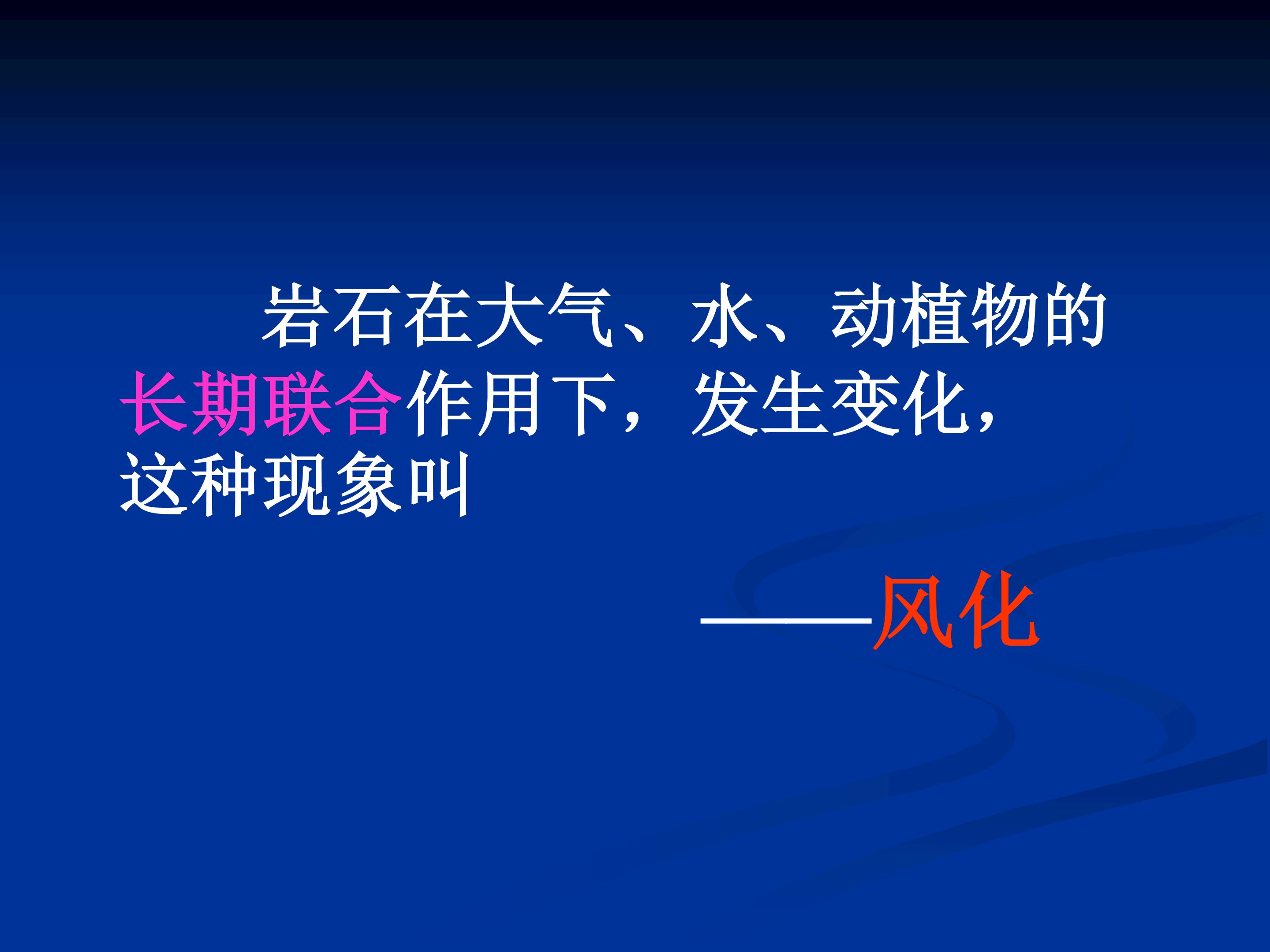 岩石在大气、水、动植物的长期联合作用下，发生变化，这种现象叫

——风化